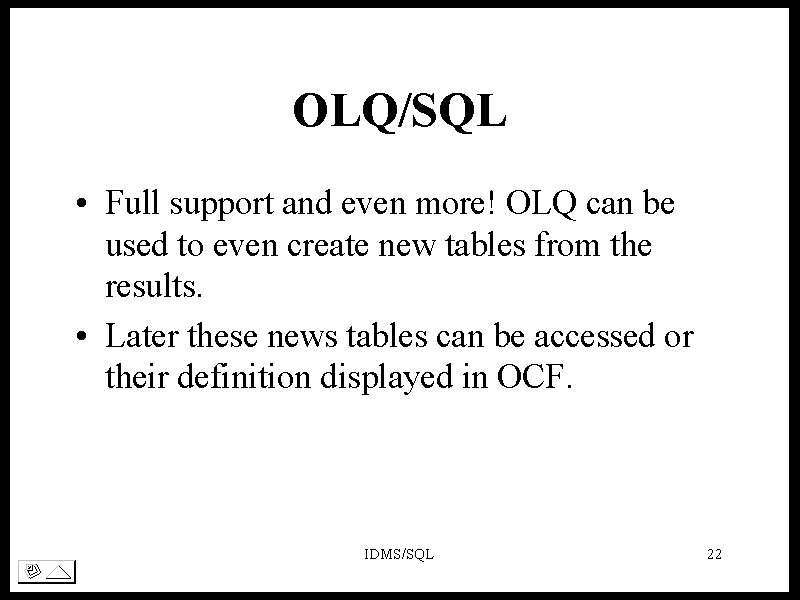 OLQ/SQL

• Full support and even more! OLQ can be used to even create new tables from the results.

• Later these news tables can be accessed or their definition displayed in OCF.

IDMS/SQL

22